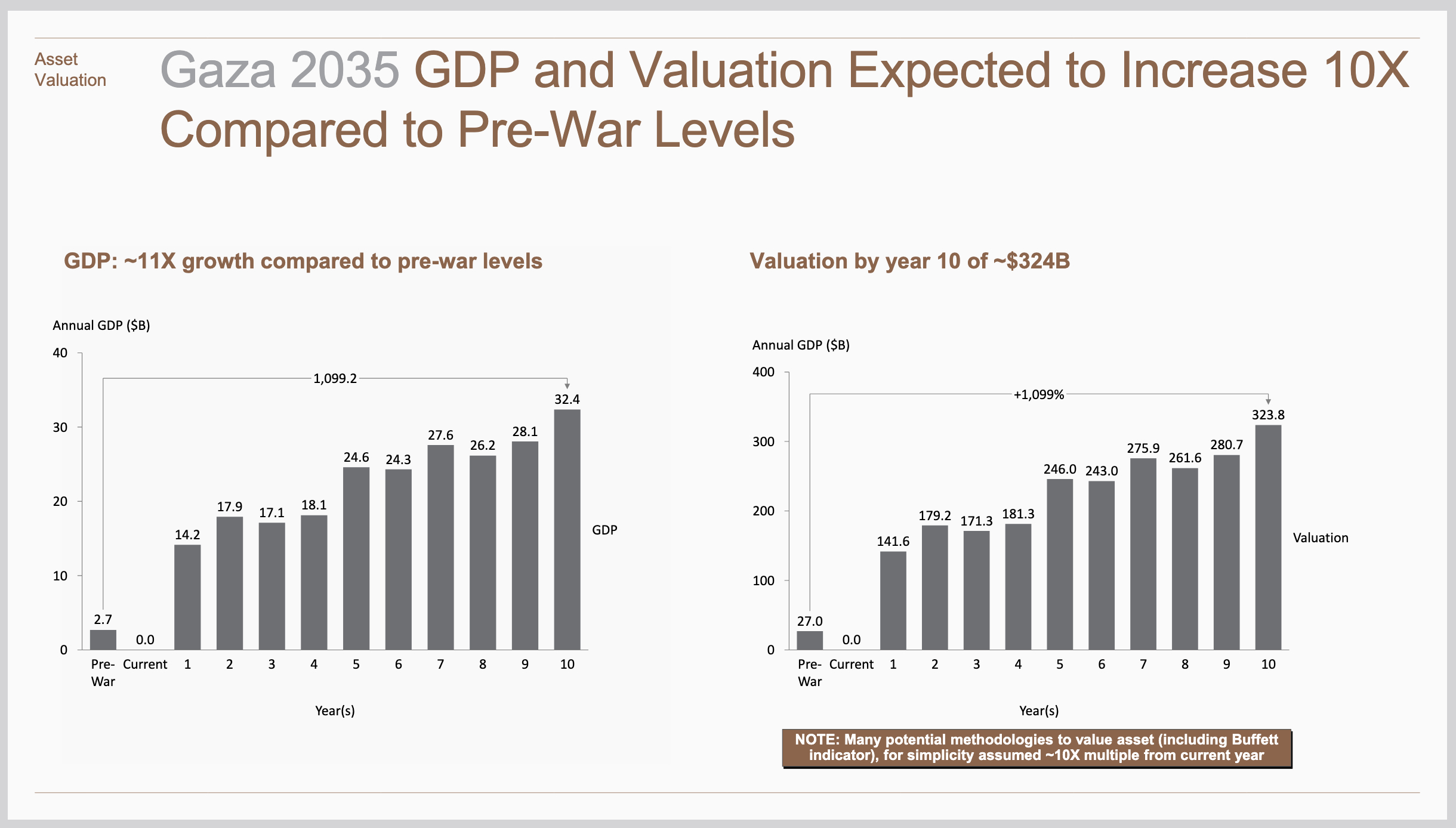 Asset Valuation

Gaza 2035 GDP and Valuation Expected to Increase 10X Compared to Pre-War Levels

GDP: ~11X growth compared to pre-war levels

Annual GDP ($B)

40
30
20
10
0

1,099.2

2.7
0.0
14.2
17.9
17.1
18.1
24.6
24.3
27.6
26.2
28.1
32.4

GDP

Pre-War
Current
1
2
3
4
5
6
7
8
9
10

Year(s)

Valuation by year 10 of ~$324B

Annual GDP ($B)

400
300
200
100
0

+1,099%

27.0
0.0
141.6
179.2
171.3
181.3
246.0
243.0
275.9
261.6
280.7
323.8

Valuation

Pre-War
Current
1
2
3
4
5
6
7
8
9
10

Year(s)

NOTE: Many potential methodologies to value asset (including Buffett indicator), for simplicity assumed ~10X multiple from current year